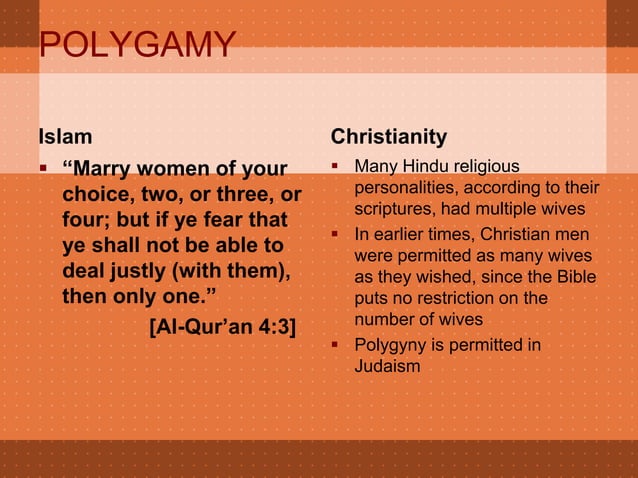 POLYGAMY

Islam

▪ “Marry women of your choice, two, or three, or four; but if ye fear that ye shall not be able to deal justly (with them), then only one.”
[Al-Qur’an 4:3]

Christianity

▪ Many Hindu religious personalities, according to their scriptures, had multiple wives
▪ In earlier times, Christian men were permitted as many wives as they wished, since the Bible puts no restriction on the number of wives
▪ Polygyny is permitted in Judaism